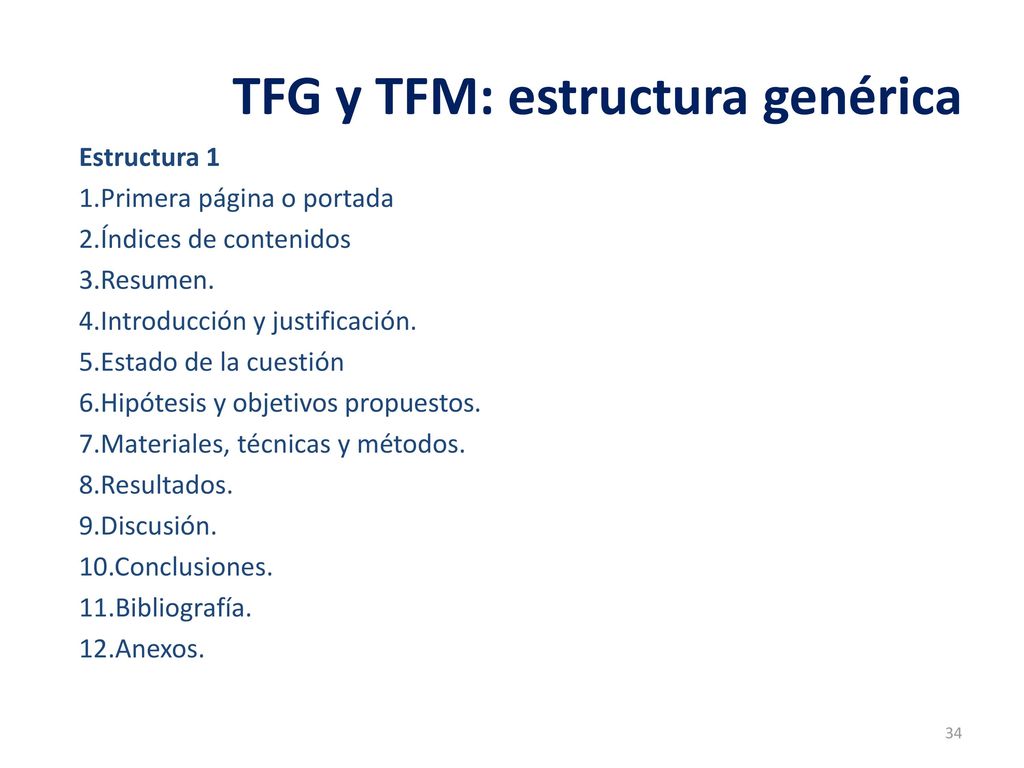 TFG y TFM: estructura genérica

Estructura 1
1.Primera página o portada
2.Índices de contenidos
3.Resumen.
4.Introducción y justificación.
5.Estado de la cuestión
6.Hipótesis y objetivos propuestos.
7.Materiales, técnicas y métodos.
8.Resultados.
9.Discusión.
10.Conclusiones.
11.Bibliografía.
12.Anexos.

34